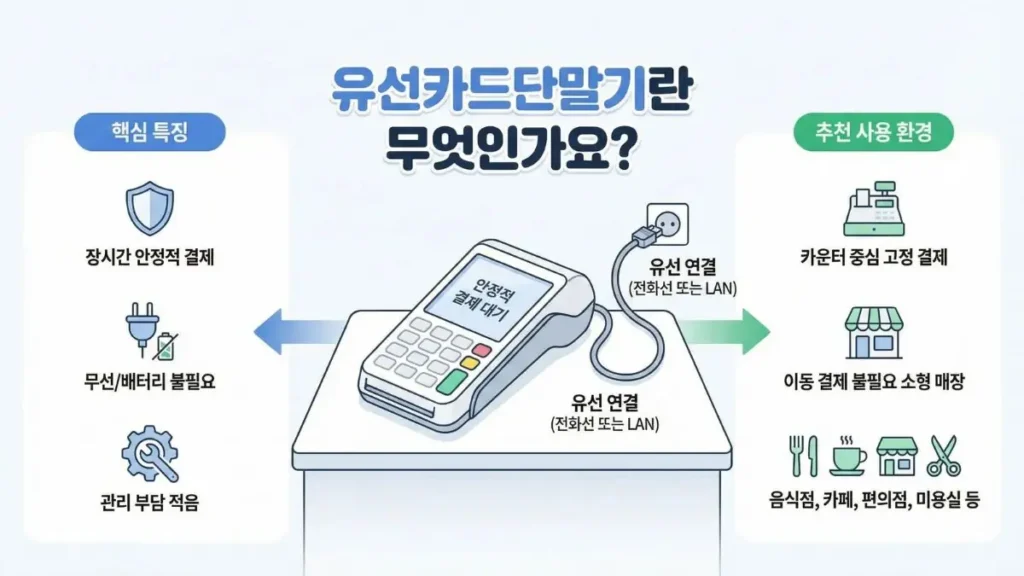 유선카드단말기란
무엇인가요?

핵심 특징

장시간 안정적 결제

무선/배터리 불필요

관리 부담 적음

안정적
결제 대기

유선 연결
(전화선 또는 LAN)

유선 연결
(전화선 또는 LAN)

추천 사용 환경

카운터 중심 고정 결제

이동 결제 불필요 소형 매장

음식점, 카페, 편의점, 미용실 등